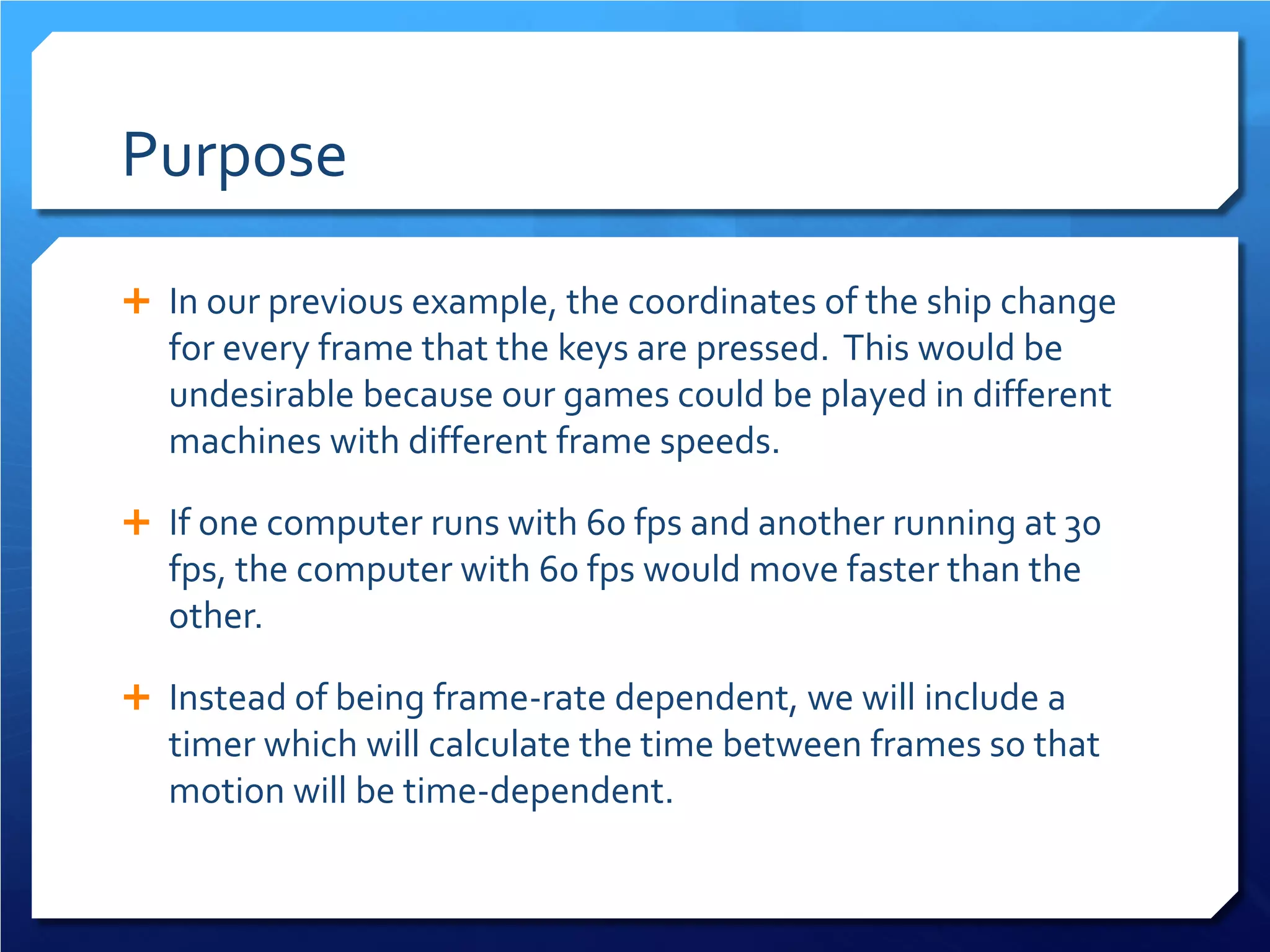 Purpose

+ In our previous example, the coordinates of the ship change for every frame that the keys are pressed. This would be undesirable because our games could be played in different machines with different frame speeds.

+ If one computer runs with 60 fps and another running at 30 fps, the computer with 60 fps would move faster than the other.

+ Instead of being frame-rate dependent, we will include a timer which will calculate the time between frames so that motion will be time-dependent.